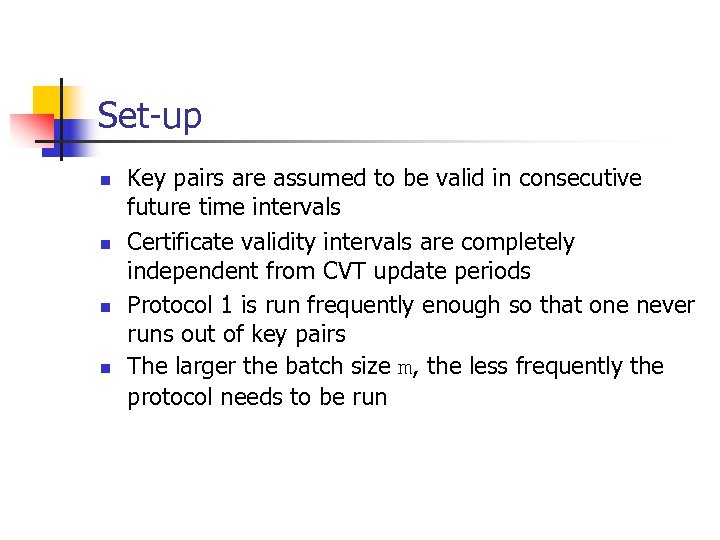 Set-up

- Key pairs are assumed to be valid in consecutive future time intervals
- Certificate validity intervals are completely independent from CVT update periods
- Protocol 1 is run frequently enough so that one never runs out of key pairs
- The larger the batch size m, the less frequently the protocol needs to be run